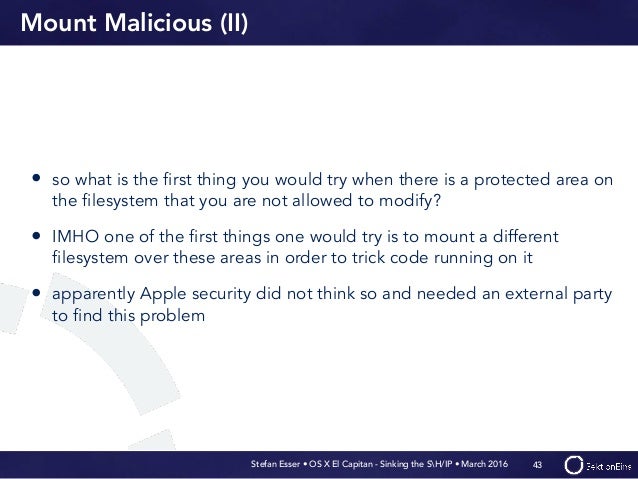 Mount Malicious (II)

• so what is the first thing you would try when there is a protected area on the filesystem that you are not allowed to modify?

• IMHO one of the first things one would try is to mount a different filesystem over these areas in order to trick code running on it

• apparently Apple security did not think so and needed an external party to find this problem

Stefan Esser • OS X El Capitan - Sinking the S\H/IP • March 2016 43 SektionEins